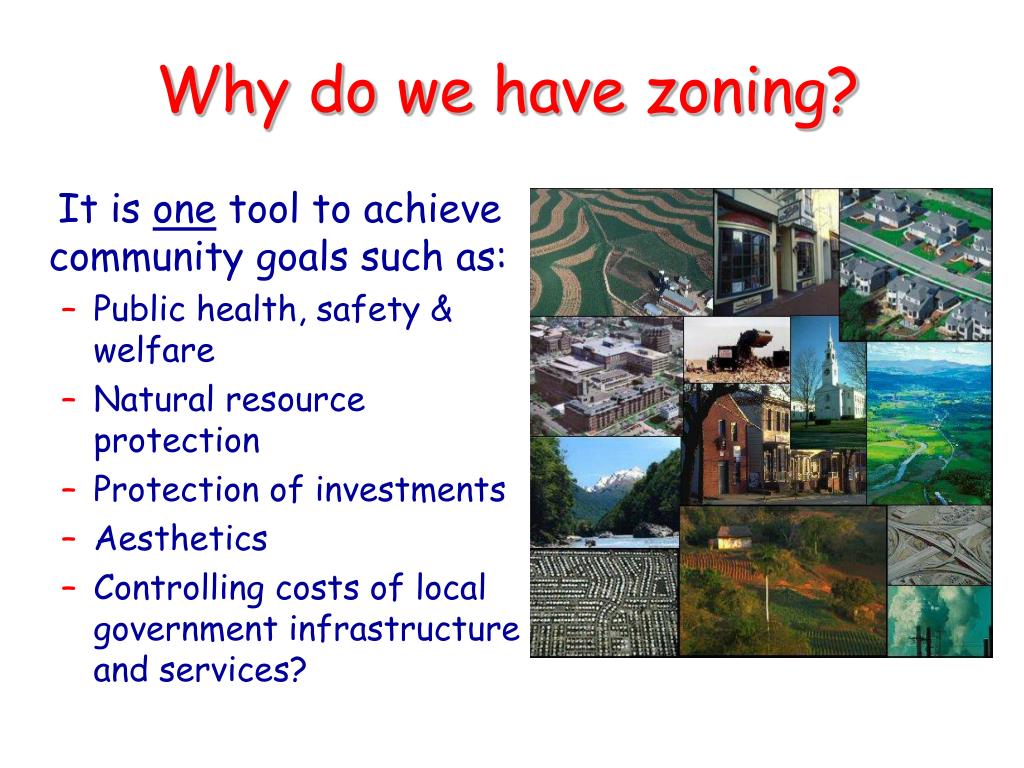 Why do we have zoning?

It is one tool to achieve community goals such as:

– Public health, safety & welfare
– Natural resource protection
– Protection of investments
– Aesthetics
– Controlling costs of local government infrastructure and services?